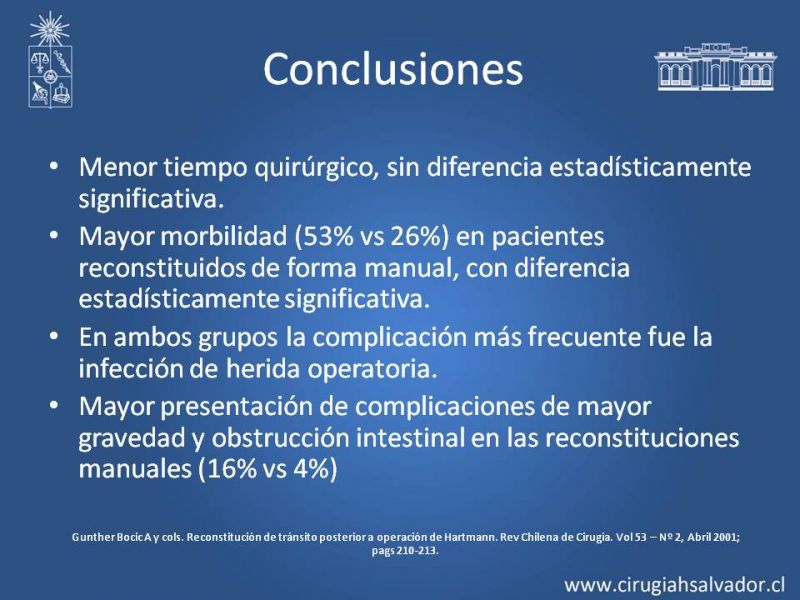 Conclusiones

• Menor tiempo quirúrgico, sin diferencia estadísticamente significativa.

• Mayor morbilidad (53% vs 26%) en pacientes reconstituidos de forma manual, con diferencia estadísticamente significativa.

• En ambos grupos la complicación más frecuente fue la infección de herida operatoria.

• Mayor presentación de complicaciones de mayor gravedad y obstrucción intestinal en las reconstituciones manuales (16% vs 4%)

Gunther Bocic A y cols. Reconstitución de tránsito posterior a operación de Hartmann. Rev Chilena de Cirugía. Vol 53 – Nº 2, Abril 2001; pags 210-213.

www.cirugiahsalvador.cl